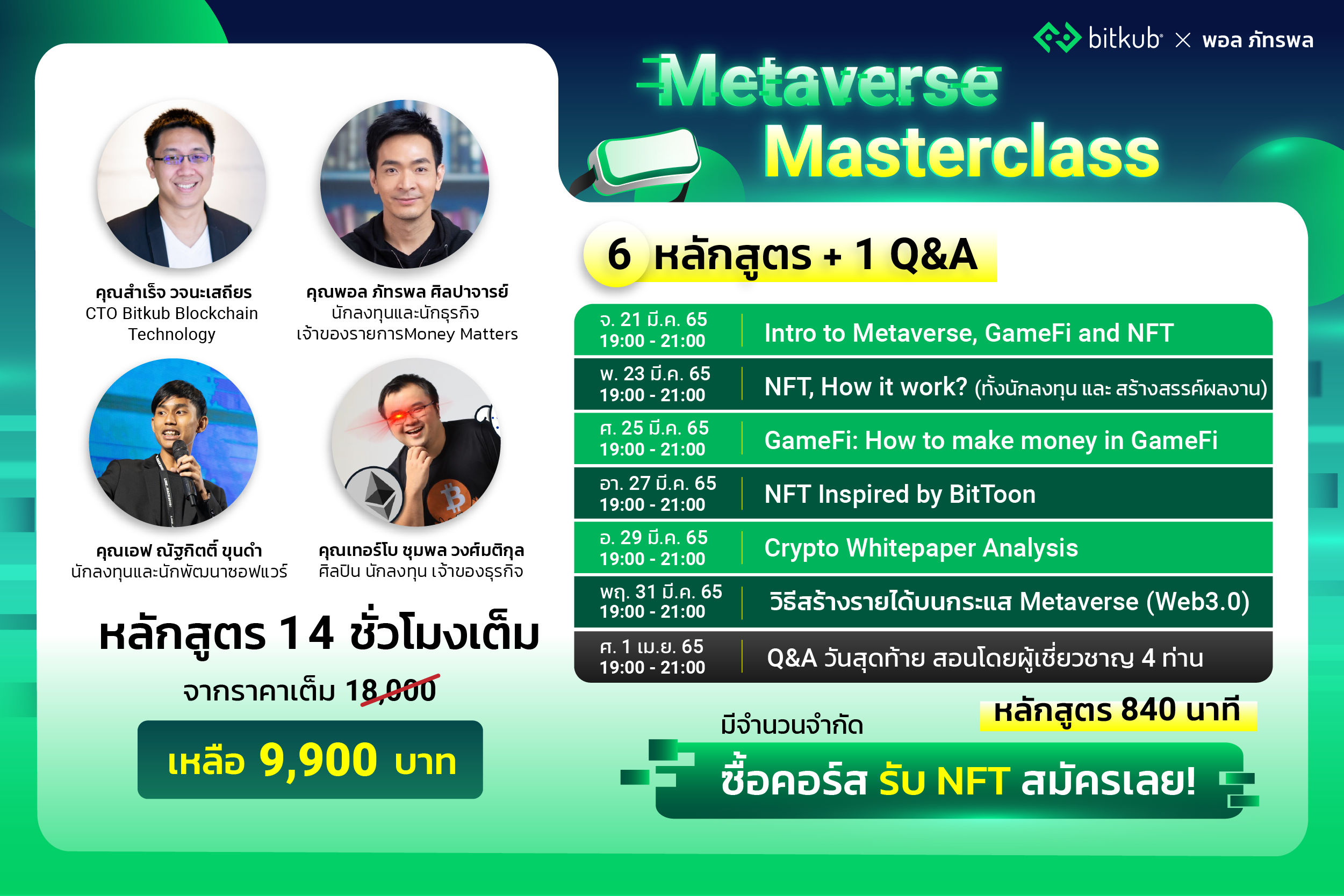 bitkub × พอล ภัทรพล

Metaverse Masterclass

คุณสำเร็จ วจนะเสถียร
CTO Bitkub Blockchain Technology

คุณพอล ภัทรพล ศิลปาจารย์
นักลงทุนและนักธุรกิจ
เจ้าของรายการMoney Matters

คุณเอฟ ณัฐกิตติ์ ขุนดำ
นักลงทุนและนักพัฒนาซอฟแวร์

คุณเทอร์โบ ชุมพล วงศ์มติกุล
ศิลปิน นักลงทุน เจ้าของธุรกิจ

หลักสูตร 14 ชั่วโมงเต็ม

จากราคาเต็ม 18,000

เหลือ 9,900 บาท

6 หลักสูตร + 1 Q&A

| | |
|---|---|
| จ. 21 มี.ค. 65 19:00 - 21:00 | Intro to Metaverse, GameFi and NFT |
| พ. 23 มี.ค. 65 19:00 - 21:00 | NFT, How it work? (ทั้งนักลงทุน และ สร้างสรรค์ผลงาน) |
| ศ. 25 มี.ค. 65 19:00 - 21:00 | GameFi: How to make money in GameFi |
| อา. 27 มี.ค. 65 19:00 - 21:00 | NFT Inspired by BitToon |
| อ. 29 มี.ค. 65 19:00 - 21:00 | Crypto Whitepaper Analysis |
| พฤ. 31 มี.ค. 65 19:00 - 21:00 | วิธีสร้างรายได้บนกระแส Metaverse (Web3.0) |
| ศ. 1 เม.ย. 65 19:00 - 21:00 | Q&A วันสุดท้าย สอนโดยผู้เชี่ยวชาญ 4 ท่าน |

หลักสูตร 840 นาที

มีจำนวนจำกัด

ซื้อคอร์ส รับ NFT สมัครเลย!